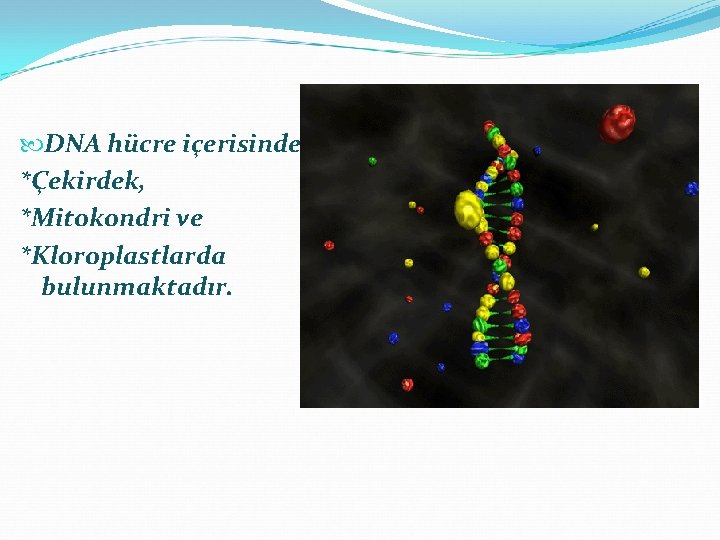 DNA hücre içerisinde
*Çekirdek,
*Mitokondri ve
*Kloroplastlarda bulunmaktadır.